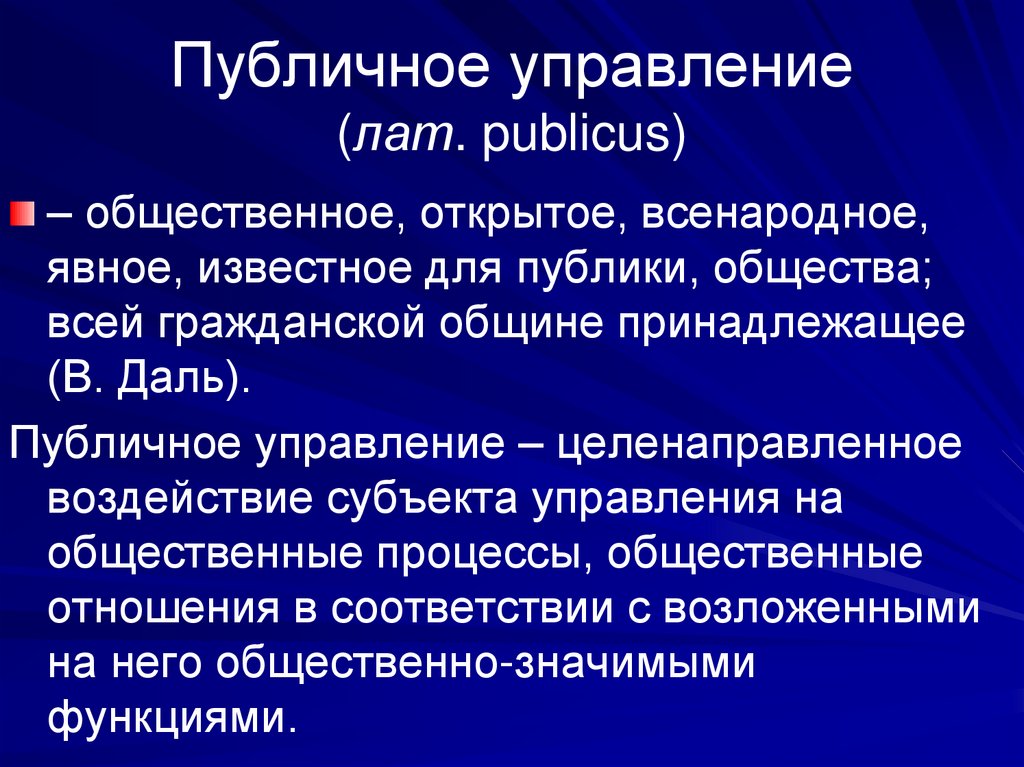 Публичное управление
(лат. publicus)

– общественное, открытое, всенародное, явное, известное для публики, общества; всей гражданской общине принадлежащее (В. Даль).

Публичное управление – целенаправленное воздействие субъекта управления на общественные процессы, общественные отношения в соответствии с возложенными на него общественно-значимыми функциями.